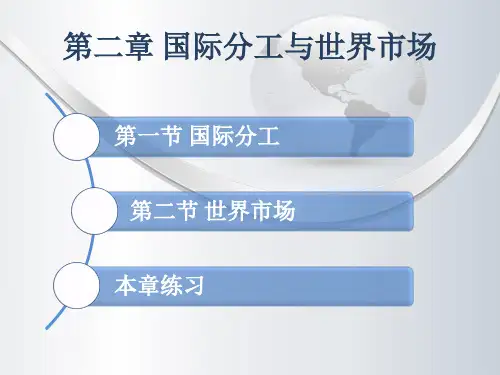 第二章 国际分工与世界市场

第一节 国际分工

第二节 世界市场

本章练习